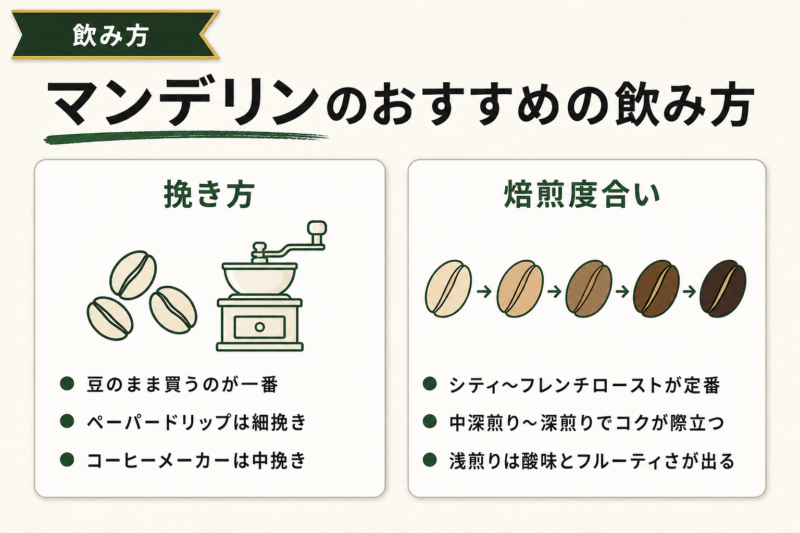 飲み方

マンデリンのおすすめの飲み方

挽き方

● 豆のまま買うのが一番
● ペーパードリップは細挽き
● コーヒーメーカーは中挽き

焙煎度合い

● シティ〜フレンチローストが定番
● 中深煎り〜深煎りでコクが際立つ
● 浅煎りは酸味とフルーティさが出る